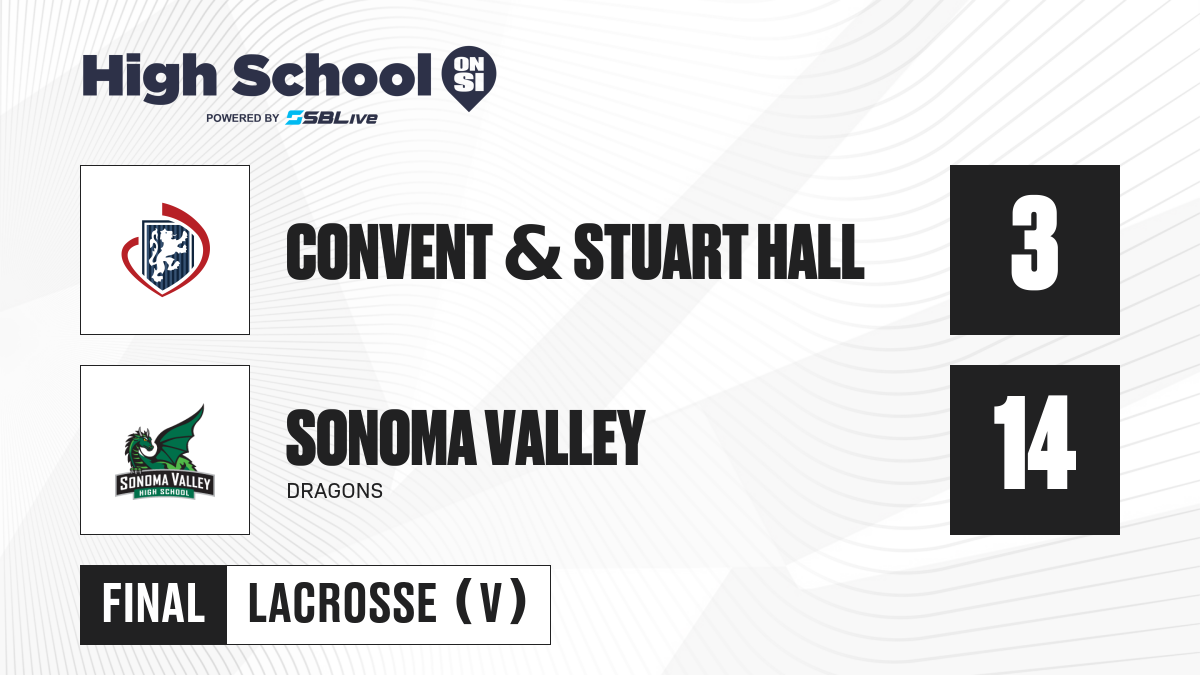 High School ON SI
POWERED BY SBLive

CONVENT & STUART HALL

3

SONOMA VALLEY HIGH SCHOOL

SONOMA VALLEY
DRAGONS

14

FINAL LACROSSE (V)